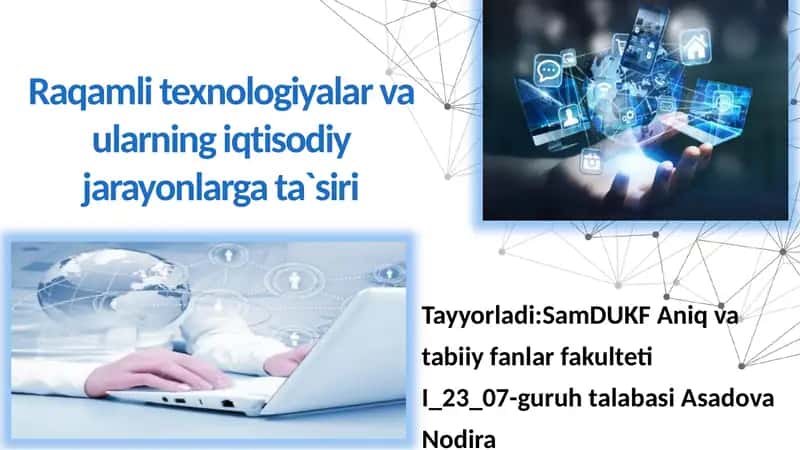 Raqamli texnologiyalar va ularning iqtisodiy jarayonlarga ta`siri

Tayyorladi:SamDUKF Aniq va tabiiy fanlar fakulteti I_23_07-guruh talabasi Asadova Nodira